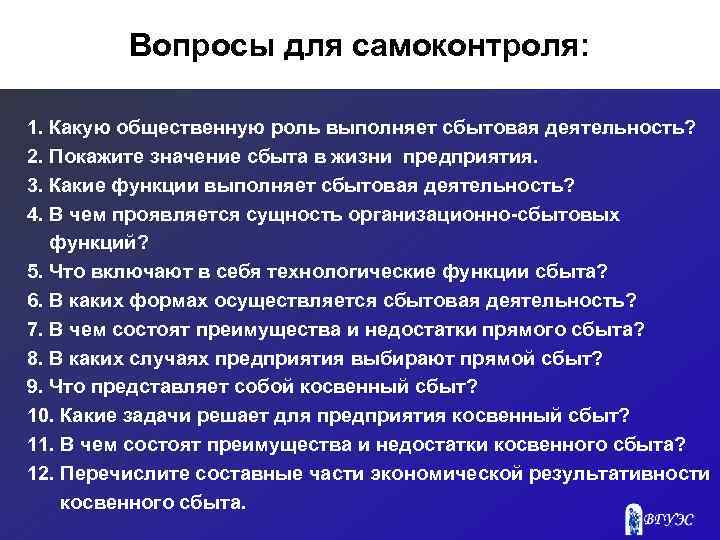 Вопросы для самоконтроля:

1. Какую общественную роль выполняет сбытовая деятельность?
2. Покажите значение сбыта в жизни предприятия.
3. Какие функции выполняет сбытовая деятельность?
4. В чем проявляется сущность организационно-сбытовых функций?
5. Что включают в себя технологические функции сбыта?
6. В каких формах осуществляется сбытовая деятельность?
7. В чем состоят преимущества и недостатки прямого сбыта?
8. В каких случаях предприятия выбирают прямой сбыт?
9. Что представляет собой косвенный сбыт?
10. Какие задачи решает для предприятия косвенный сбыт?
11. В чем состоят преимущества и недостатки косвенного сбыта?
12. Перечислите составные части экономической результативности косвенного сбыта.

ВГУЭС